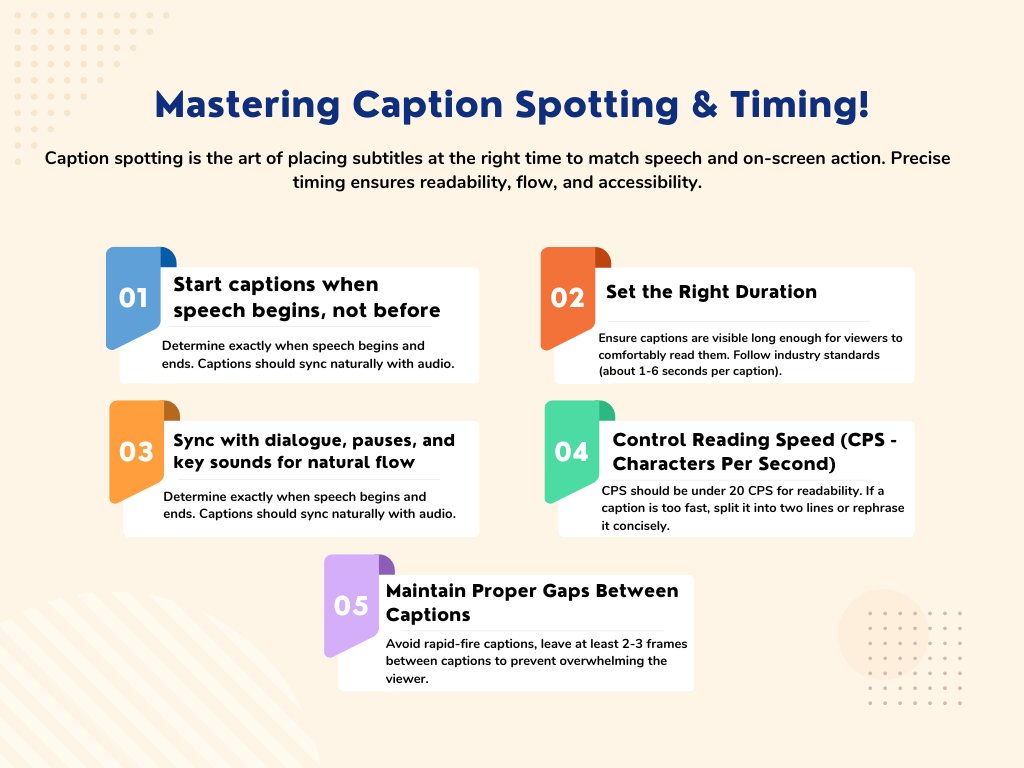 Mastering Caption Spotting & Timing!

Caption spotting is the art of placing subtitles at the right time to match speech and on-screen action. Precise timing ensures readability, flow, and accessibility.

01

Start captions when speech begins, not before

Determine exactly when speech begins and ends. Captions should sync naturally with audio.

02

Set the Right Duration

Ensure captions are visible long enough for viewers to comfortably read them. Follow industry standards (about 1-6 seconds per caption).

03

Sync with dialogue, pauses, and key sounds for natural flow

Determine exactly when speech begins and ends. Captions should sync naturally with audio.

04

Control Reading Speed (CPS - Characters Per Second)

CPS should be under 20 CPS for readability. If a caption is too fast, split it into two lines or rephrase it concisely.

05

Maintain Proper Gaps Between Captions

Avoid rapid-fire captions, leave at least 2-3 frames between captions to prevent overwhelming the viewer.